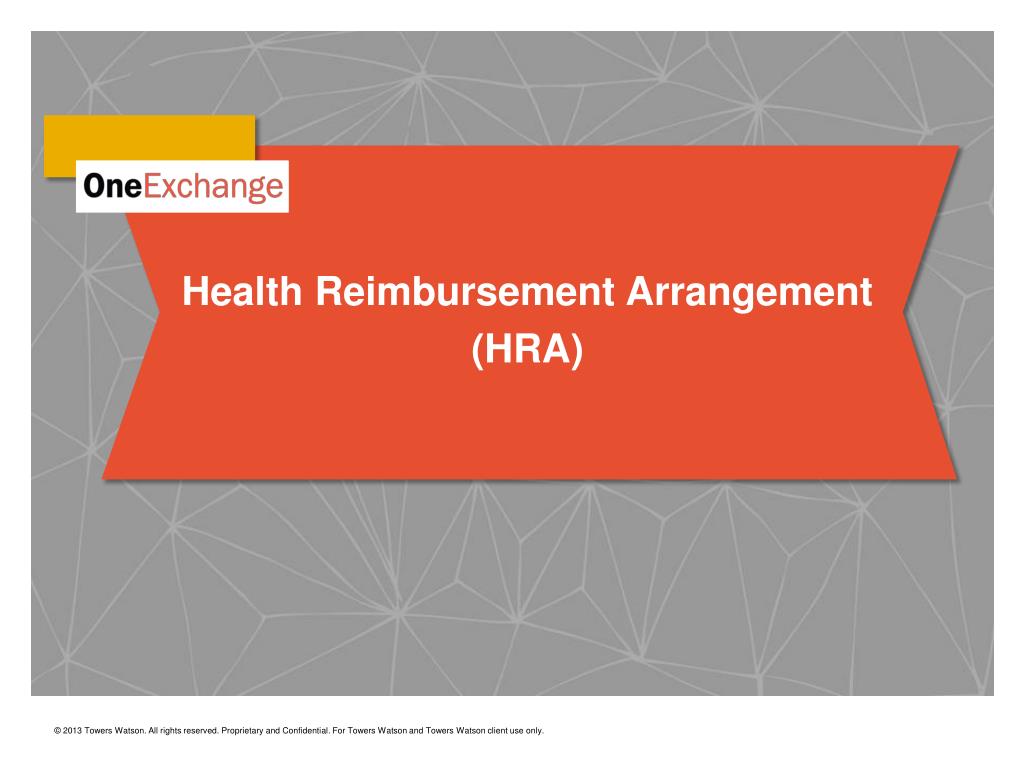 OneExchange

Health Reimbursement Arrangement (HRA)

© 2013 Towers Watson. All rights reserved. Proprietary and Confidential. For Towers Watson and Towers Watson client use only.